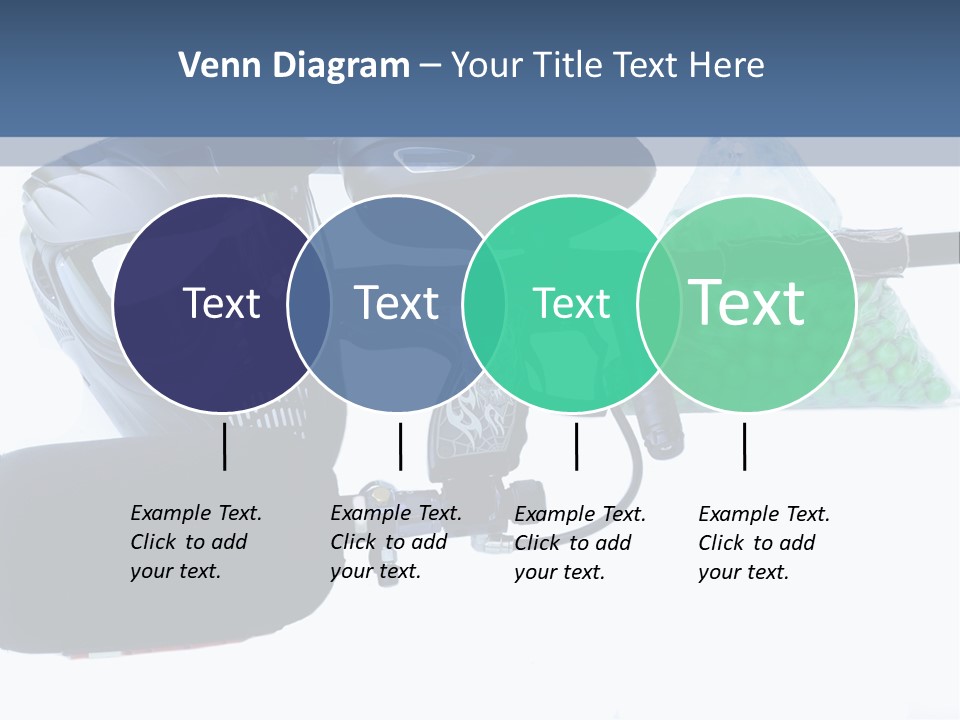 Venn Diagram – Your Title Text Here

Text

Text

Text

Text

Example Text. Click to add your text.

Example Text. Click to add your text.

Example Text. Click to add your text.

Example Text. Click to add your text.